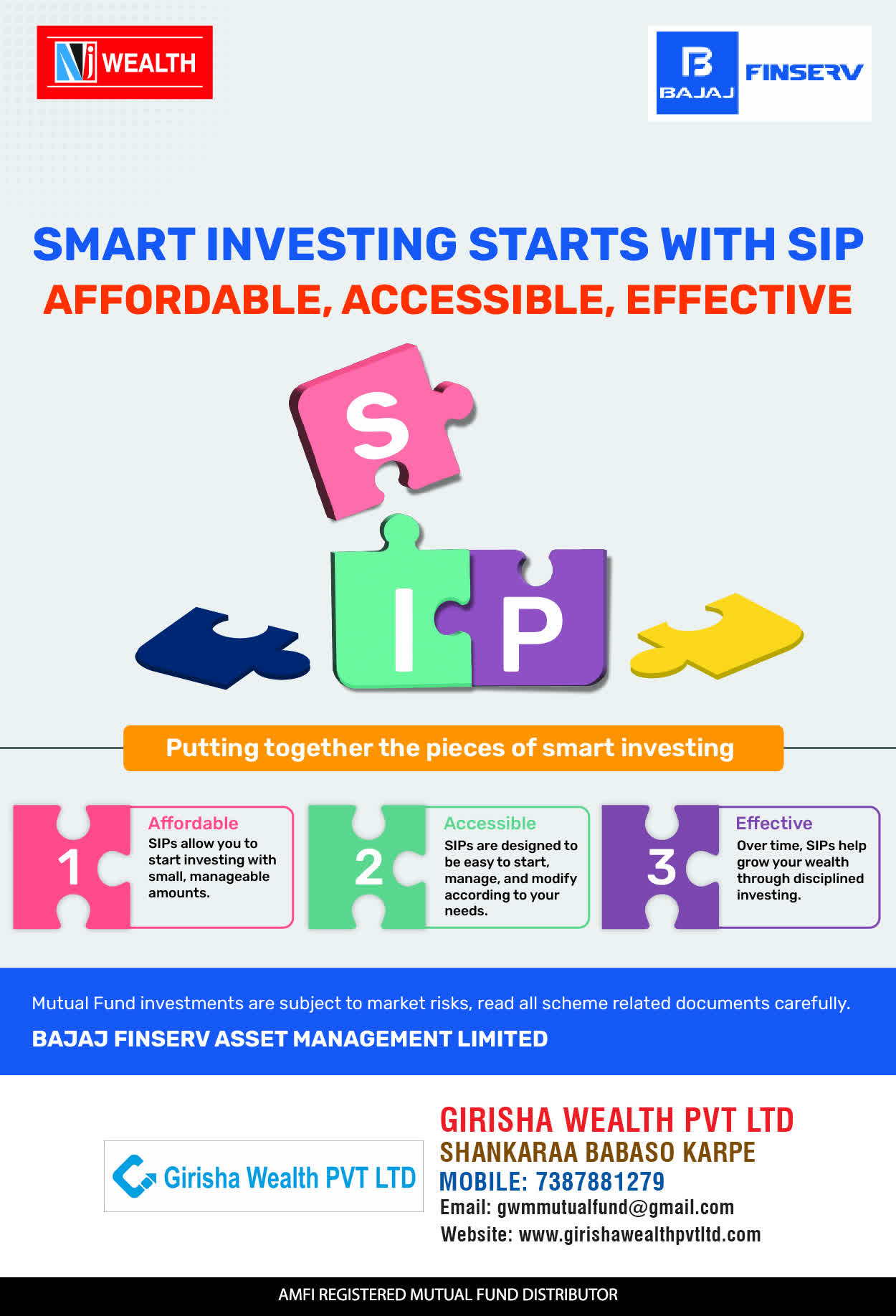 NJ WEALTH

B BAJAJ FINSERV

SMART INVESTING STARTS WITH SIP
AFFORDABLE, ACCESSIBLE, EFFECTIVE

S
I P

Putting together the pieces of smart investing

1
Affordable
SIPs allow you to start investing with small, manageable amounts.

2
Accessible
SIPs are designed to be easy to start, manage, and modify according to your needs.

3
Effective
Over time, SIPs help grow your wealth through disciplined investing.

Mutual Fund investments are subject to market risks, read all scheme related documents carefully.
BAJAJ FINSERV ASSET MANAGEMENT LIMITED

Girisha Wealth PVT LTD

GIRISHA WEALTH PVT LTD
SHANKARAA BABASO KARPE
MOBILE: 7387881279
Email: gwmmutualfund@gmail.com
Website: www.girishawealthpvtltd.com

AMFI REGISTERED MUTUAL FUND DISTRIBUTOR